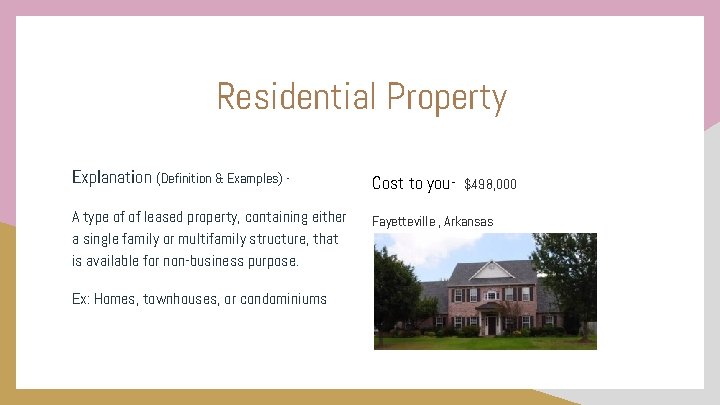 Residential Property

Explanation (Definition & Examples) -

A type of of leased property, containing either a single family or multifamily structure, that is available for non-business purpose.

Ex: Homes, townhouses, or condominiums

Cost to you- $498,000

Fayetteville , Arkansas